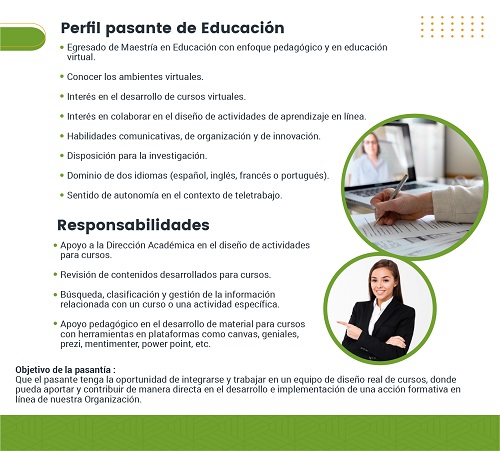 Perfil pasante de Educación

• Egresado de Maestría en Educación con enfoque pedagógico y en educación virtual.

• Conocer los ambientes virtuales.

• Interés en el desarrollo de cursos virtuales.

• Interés en colaborar en el diseño de actividades de aprendizaje en línea.

• Habilidades comunicativas, de organización y de innovación.

• Disposición para la investigación.

• Dominio de dos idiomas (español, inglés, francés o portugués).

• Sentido de autonomía en el contexto de teletrabajo.

Responsabilidades

• Apoyo a la Dirección Académica en el diseño de actividades para cursos.

• Revisión de contenidos desarrollados para cursos.

• Búsqueda, clasificación y gestión de la información relacionada con un curso o una actividad específica.

• Apoyo pedagógico en el desarrollo de material para cursos con herramientas en plataformas como canvas, geniales, prezi, mentimenter, power point, etc.

Objetivo de la pasantía :
Que el pasante tenga la oportunidad de integrarse y trabajar en un equipo de diseño real de cursos, donde pueda aportar y contribuir de manera directa en el desarrollo e implementación de una acción formativa en línea de nuestra Organización.